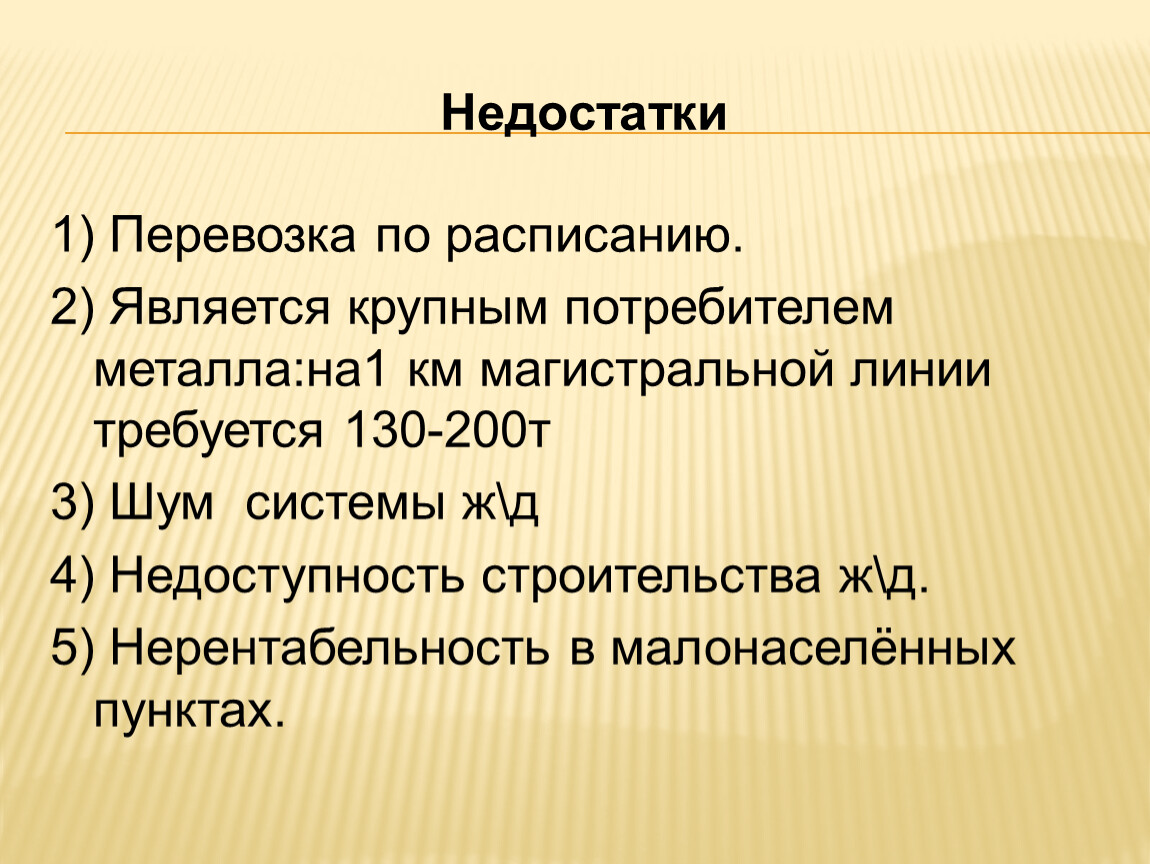 Недостатки

1) Перевозка по расписанию.

2) Является крупным потребителем металла:на1 км магистральной линии требуется 130-200т

3) Шум  системы ж\д

4) Недоступность строительства ж\д.

5) Нерентабельность в малонаселённых пунктах.